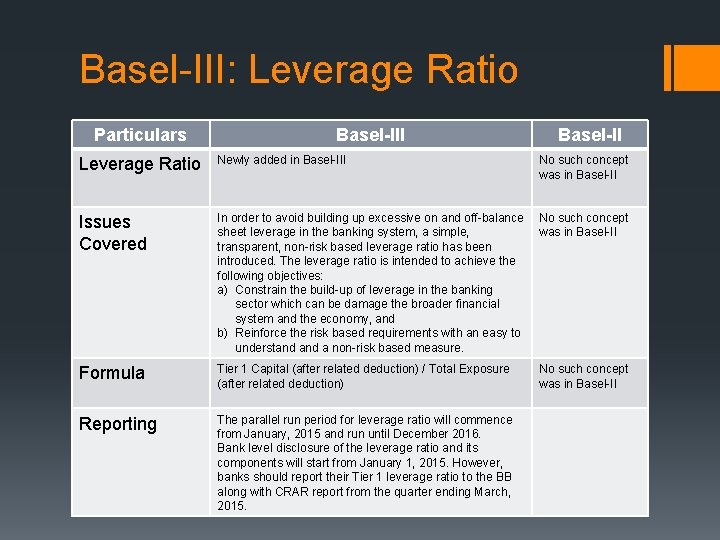 Basel-III: Leverage Ratio

| Particulars | Basel-III | Basel-II |
|---|---|---|
| Leverage Ratio | Newly added in Basel-III | No such concept was in Basel-II |
| Issues Covered | In order to avoid building up excessive on and off-balance sheet leverage in the banking system, a simple, transparent, non-risk based leverage ratio has been introduced. The leverage ratio is intended to achieve the following objectives: a) Constrain the build-up of leverage in the banking sector which can be damage the broader financial system and the economy, and b) Reinforce the risk based requirements with an easy to understand and a non-risk based measure. | No such concept was in Basel-II |
| Formula | Tier 1 Capital (after related deduction) / Total Exposure (after related deduction) | No such concept was in Basel-II |
| Reporting | The parallel run period for leverage ratio will commence from January, 2015 and run until December 2016. Bank level disclosure of the leverage ratio and its components will start from January 1, 2015. However, banks should report their Tier 1 leverage ratio to the BB along with CRAR report from the quarter ending March, 2015. | |